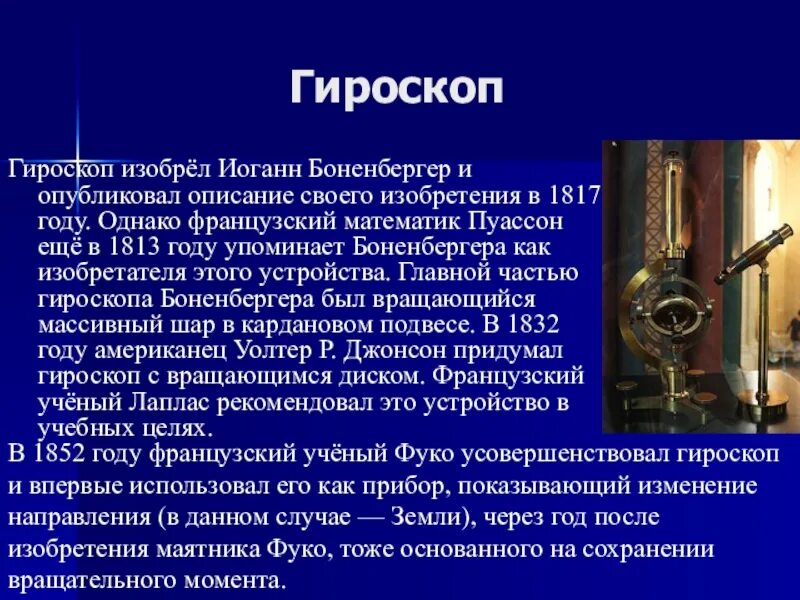 Гироскоп

Гироскоп изобрёл Иоганн Боненбергер и опубликовал описание своего изобретения в 1817 году. Однако французский математик Пуассон ещё в 1813 году упоминает Боненбергера как изобретателя этого устройства. Главной частью гироскопа Боненбергера был вращающийся массивный шар в кардановом подвесе. В 1832 году американец Уолтер Р. Джонсон придумал гироскоп с вращающимся диском. Французский учёный Лаплас рекомендовал это устройство в учебных целях.

В 1852 году французский учёный Фуко усовершенствовал гироскоп и впервые использовал его как прибор, показывающий изменение направления (в данном случае — Земли), через год после изобретения маятника Фуко, тоже основанного на сохранении вращательного момента.